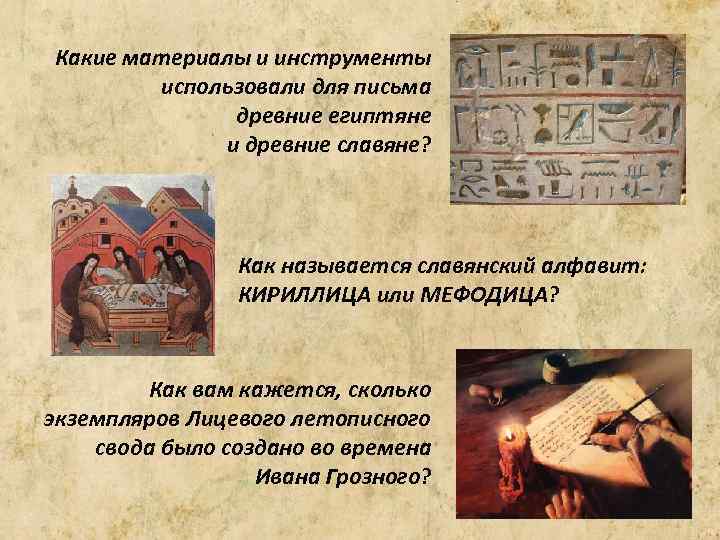 Какие материалы и инструменты использовали для письма древние египтяне и древние славяне?

Как называется славянский алфавит: КИРИЛЛИЦА или МЕФОДИЦА?

Как вам кажется, сколько экземпляров Лицевого летописного свода было создано во времена Ивана Грозного?